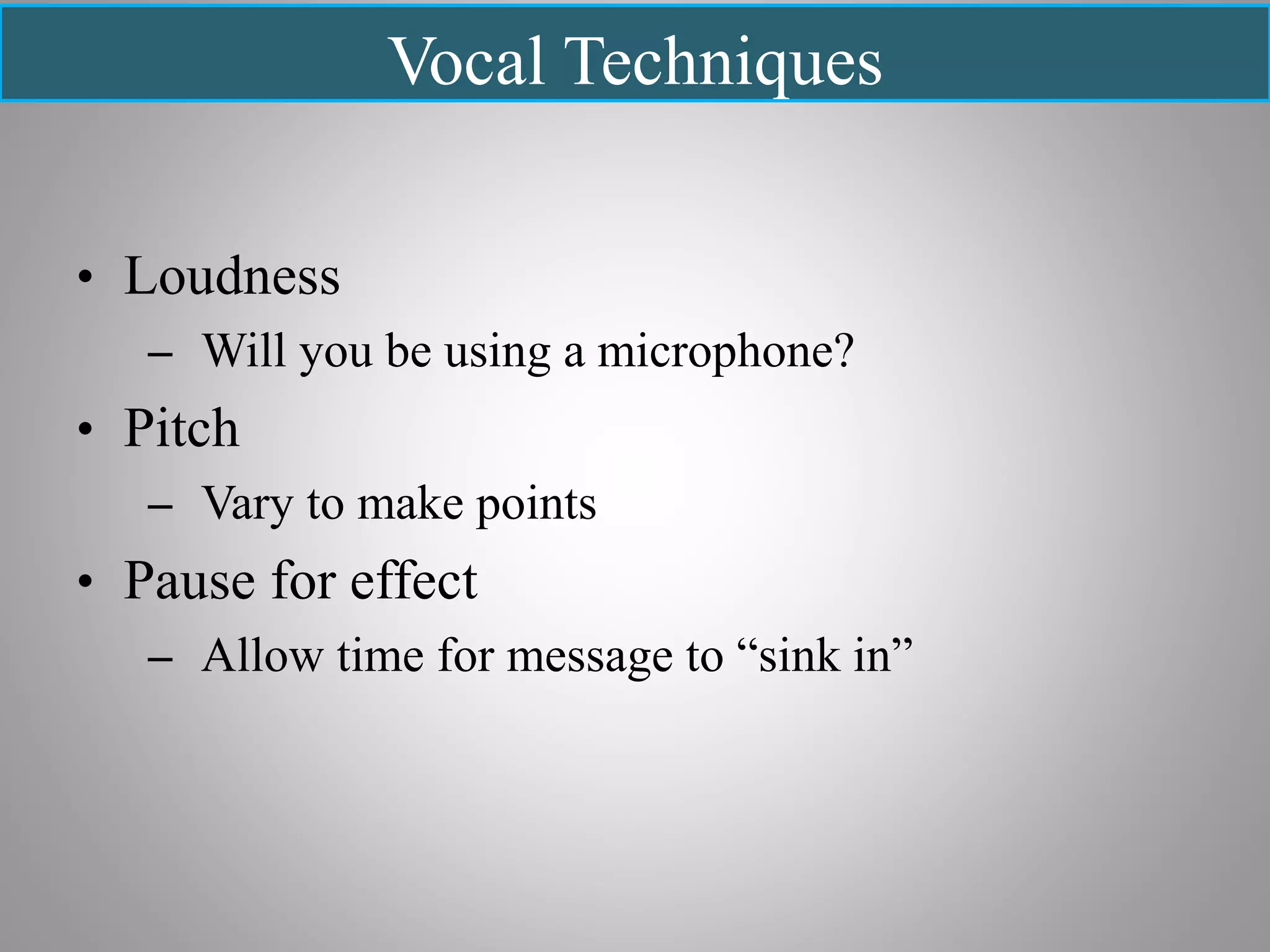 Vocal Techniques

• Loudness
– Will you be using a microphone?
• Pitch
– Vary to make points
• Pause for effect
– Allow time for message to “sink in”